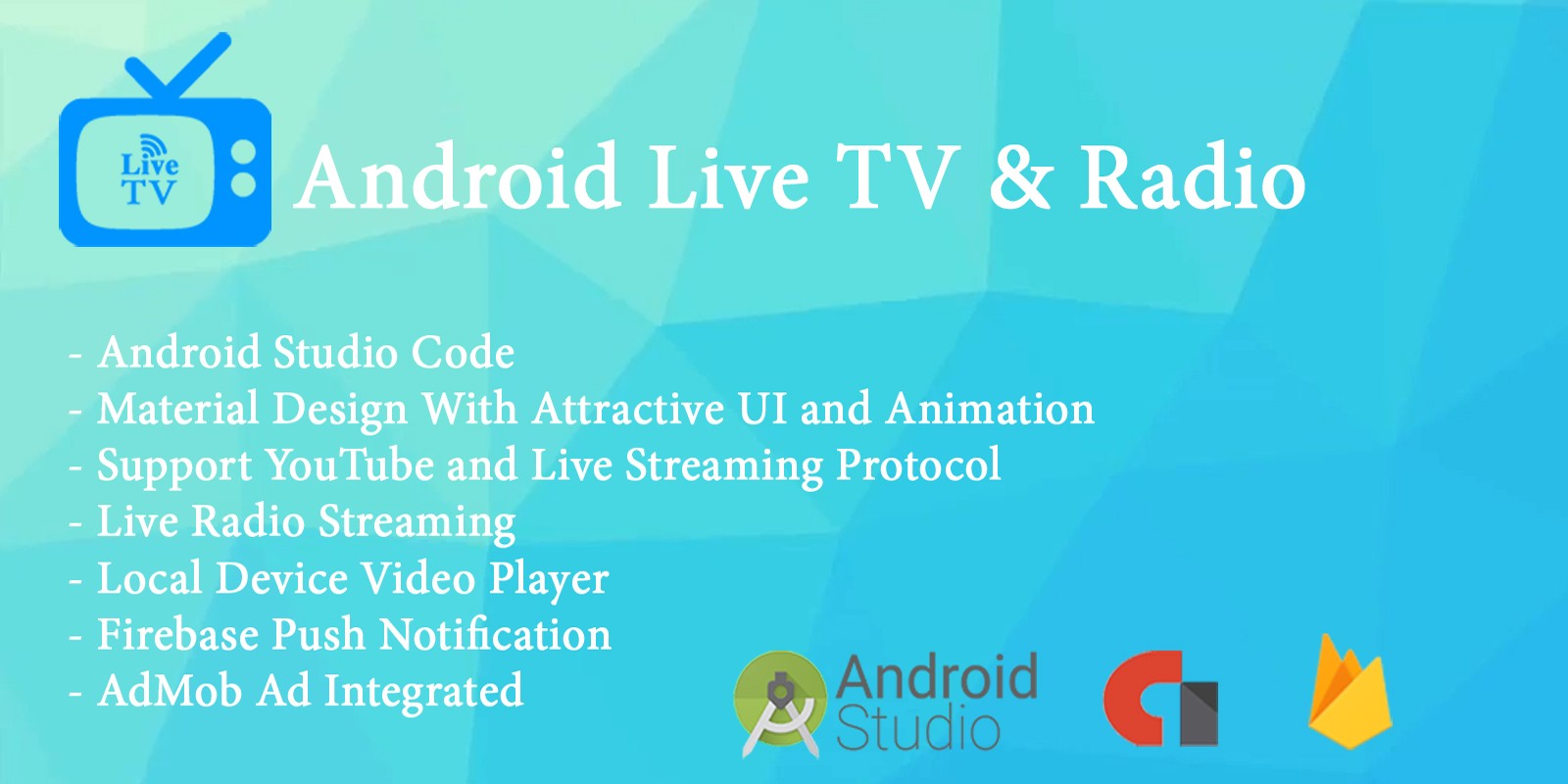 Live TV

Android Live TV & Radio

- Android Studio Code
- Material Design With Attractive UI and Animation
- Support YouTube and Live Streaming Protocol
- Live Radio Streaming
- Local Device Video Player
- Firebase Push Notification
- AdMob Ad Integrated

Android Studio